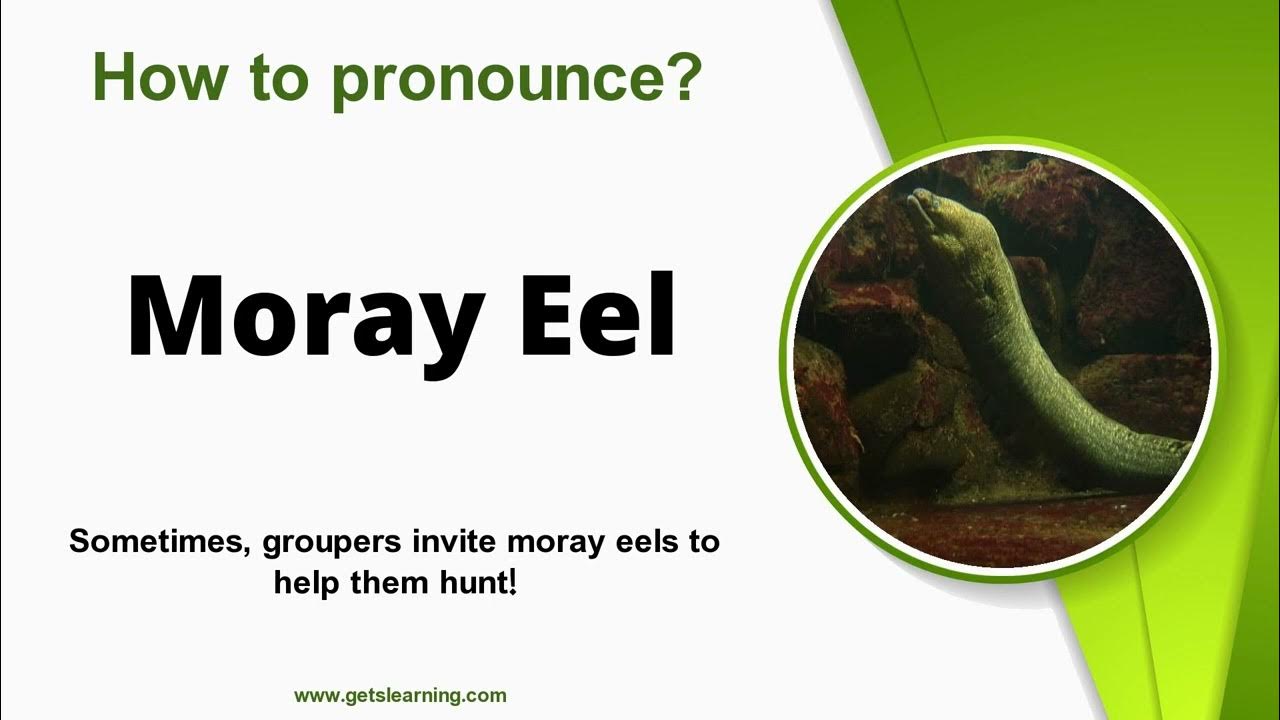 How to pronounce?

Moray Eel

Sometimes, groupers invite moray eels to help them hunt!

www.getslearning.com